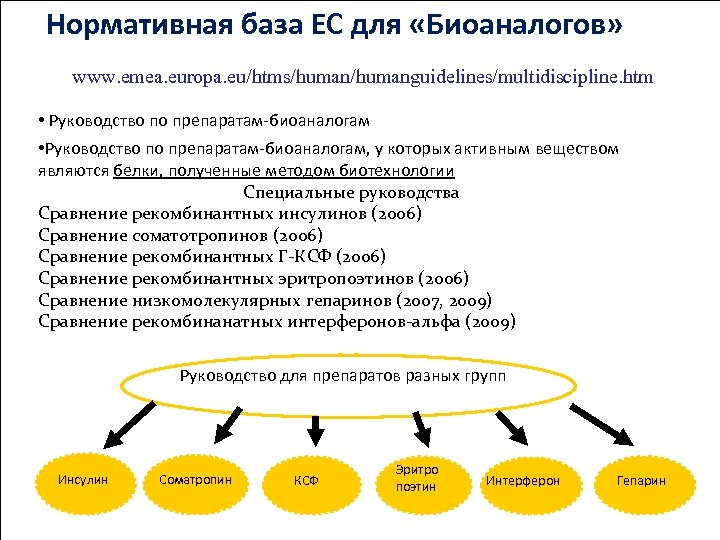 Нормативная база ЕС для «Биоаналогов»

www.emea.europa.eu/htms/human/humanguidelines/multidiscipline.htm

• Руководство по препаратам-биоаналогам

•Руководство по препаратам-биоаналогам, у которых активным веществом являются белки, полученные методом биотехнологии

Специальные руководства
Сравнение рекомбинантных инсулинов (2006)
Сравнение соматотропинов (2006)
Сравнение рекомбинантных Г-КСФ (2006)
Сравнение рекомбинантных эритропоэтинов (2006)
Сравнение низкомолекулярных гепаринов (2007, 2009)
Сравнение рекомбинанатных интерферонов-альфа (2009)

Руководство для препаратов разных групп

Инсулин

Соматропин

КСФ

Эритро поэтин

Интерферон

Гепарин